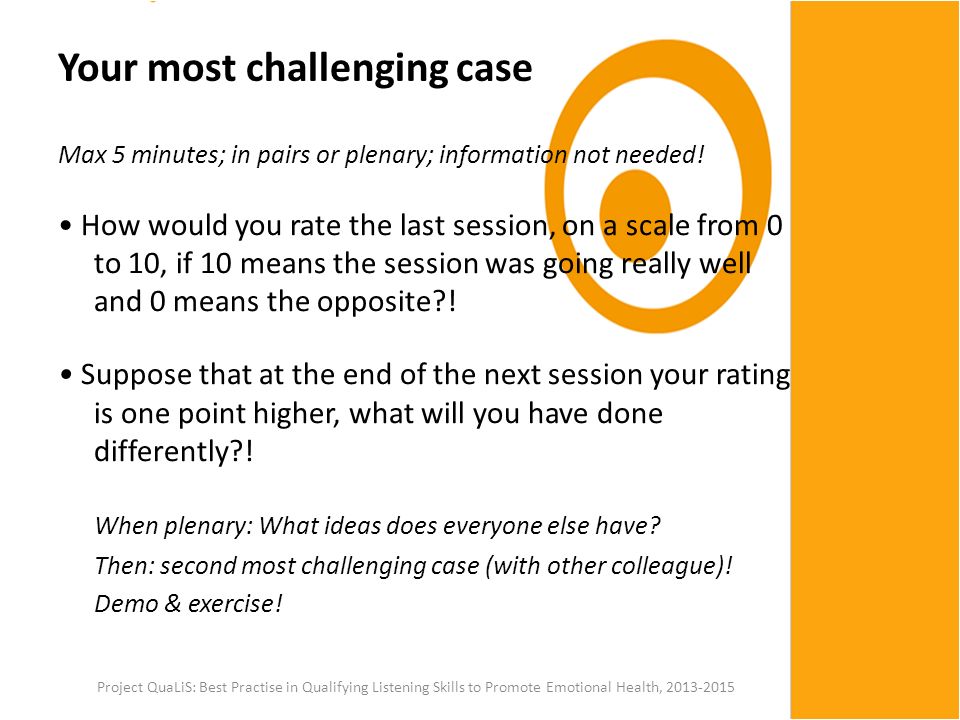 Your most challenging case

Max 5 minutes; in pairs or plenary; information not needed!

• How would you rate the last session, on a scale from 0 to 10, if 10 means the session was going really well and 0 means the opposite?!

• Suppose that at the end of the next session your rating is one point higher, what will you have done differently?!

When plenary: What ideas does everyone else have?

Then: second most challenging case (with other colleague)!

Demo & exercise!

Project QuaLiS: Best Practise in Qualifying Listening Skills to Promote Emotional Health, 2013-2015